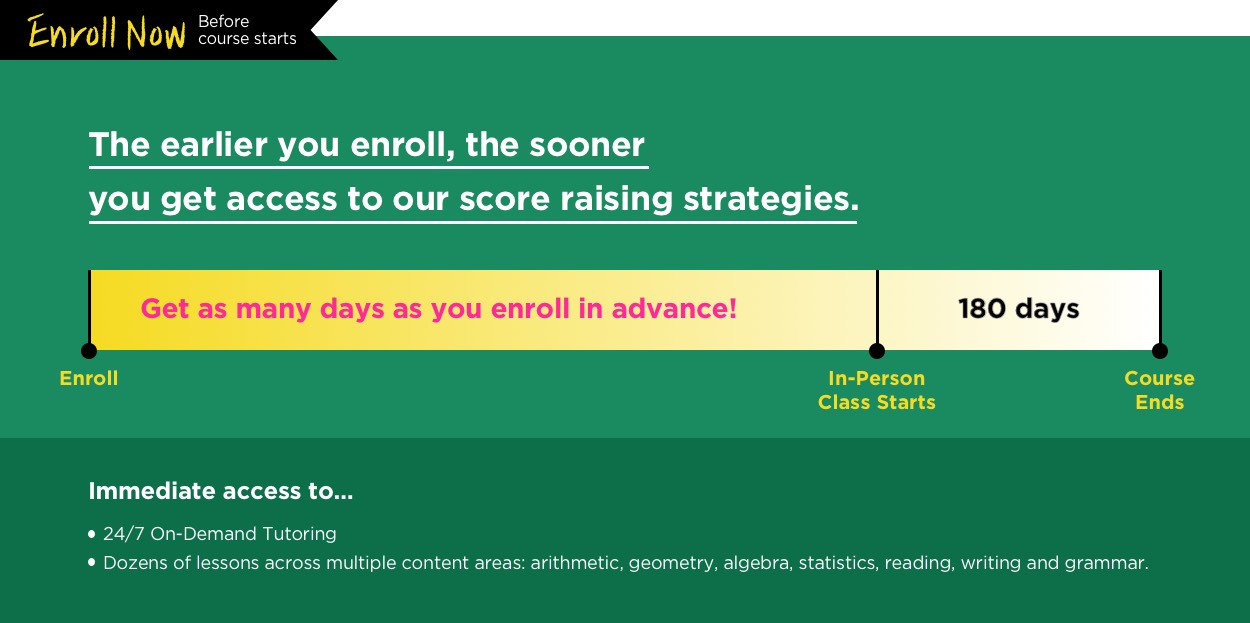 Enroll Now Before course starts

The earlier you enroll, the sooner you get access to our score raising strategies.

Get as many days as you enroll in advance!

180 days

Enroll

In-Person Class Starts

Course Ends

Immediate access to...

• 24/7 On-Demand Tutoring
• Dozens of lessons across multiple content areas: arithmetic, geometry, algebra, statistics, reading, writing and grammar.